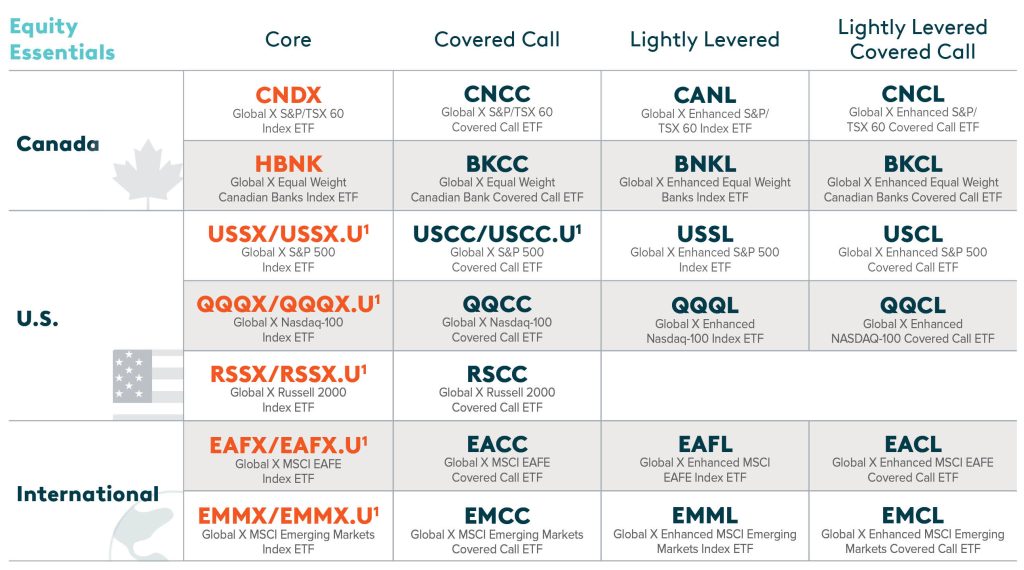 | Equity Essentials | Core | Covered Call | Lightly Levered | Lightly Levered Covered Call |
|---|---|---|---|---|
| Canada | CNDX Global X S&P/TSX 60 Index ETF | CNCC Global X S&P/TSX 60 Covered Call ETF | CANL Global X Enhanced S&P/ TSX 60 Index ETF | CNCL Global X Enhanced S&P/ TSX 60 Covered Call ETF |
| | HBNK Global X Equal Weight Canadian Banks Index ETF | BKCC Global X Equal Weight Canadian Bank Covered Call ETF | BNKL Global X Enhanced Equal Weight Banks Index ETF | BKCL Global X Enhanced Equal Weight Canadian Banks Covered Call ETF |
| U.S. | USSX/USSX.U$^1$ Global X S&P 500 Index ETF | USCC/USCC.U$^1$ Global X S&P 500 Covered Call ETF | USSL Global X Enhanced S&P 500 Index ETF | USCL Global X Enhanced S&P 500 Covered Call ETF |
| | QQQX/QQQX.U$^1$ Global X Nasdaq-100 Index ETF | QQCC Global X Nasdaq-100 Covered Call ETF | QQQL Global X Enhanced Nasdaq-100 Index ETF | QQCL Global X Enhanced NASDAQ-100 Covered Call ETF |
| | RSSX/RSSX.U$^1$ Global X Russell 2000 Index ETF | RSCC Global X Russell 2000 Covered Call ETF | | |
| International | EAFX/EAFX.U$^1$ Global X MSCI EAFE Index ETF | EACC Global X MSCI EAFE Covered Call ETF | EAFL Global X Enhanced MSCI EAFE Index ETF | EACL Global X Enhanced MSCI EAFE Covered Call ETF |
| | EMMX/EMMX.U$^1$ Global X MSCI Emerging Markets Index ETF | EMCC Global X MSCI Emerging Markets Covered Call ETF | EMML Global X Enhanced MSCI Emerging Markets Index ETF | EMCL Global X Enhanced MSCI Emerging Markets Covered Call ETF |